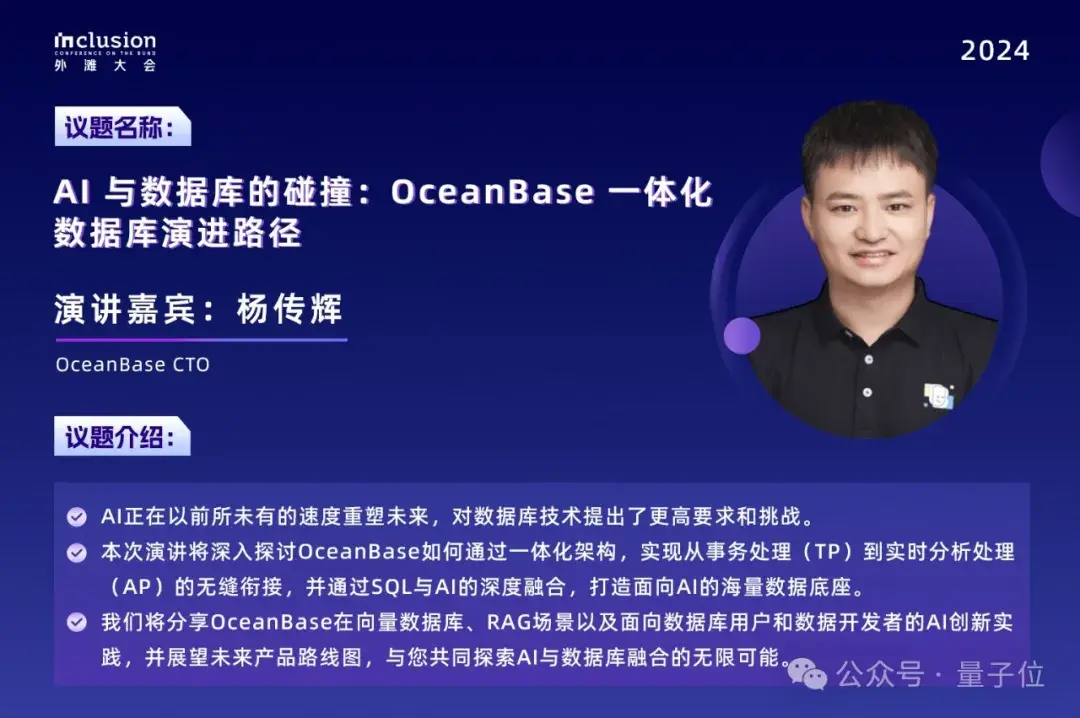 inclusion
CONFERENCE ON THE BUND
外滩大会

2024

议题名称：

AI 与数据库的碰撞：OceanBase 一体化数据库演进路径

演讲嘉宾：杨传辉

OceanBase CTO

议题介绍：

AI正在以前所未有的速度重塑未来，对数据库技术提出了更高要求和挑战。

本次演讲将深入探讨OceanBase如何通过一体化架构，实现从事务处理（TP）到实时分析处理（AP）的无缝衔接，并通过SQL与AI的深度融合，打造面向AI的海量数据底座。

我们将分享OceanBase在向量数据库、RAG场景以及面向数据库用户和数据开发者的AI创新实践，并展望未来产品路线图，与您共同探索AI与数据库融合的无限可能。

公众号 · 量子位